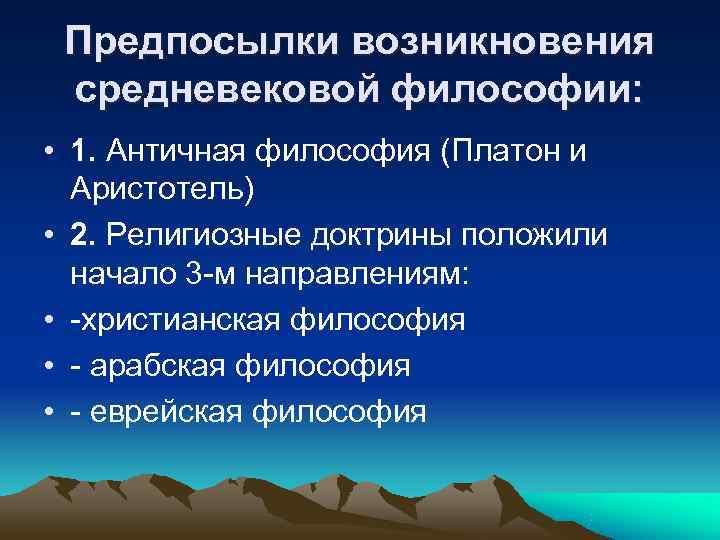 Предпосылки возникновения средневековой философии:

• 1. Античная философия (Платон и Аристотель)
• 2. Религиозные доктрины положили начало 3-м направлениям:
• -христианская философия
• - арабская философия
• - еврейская философия